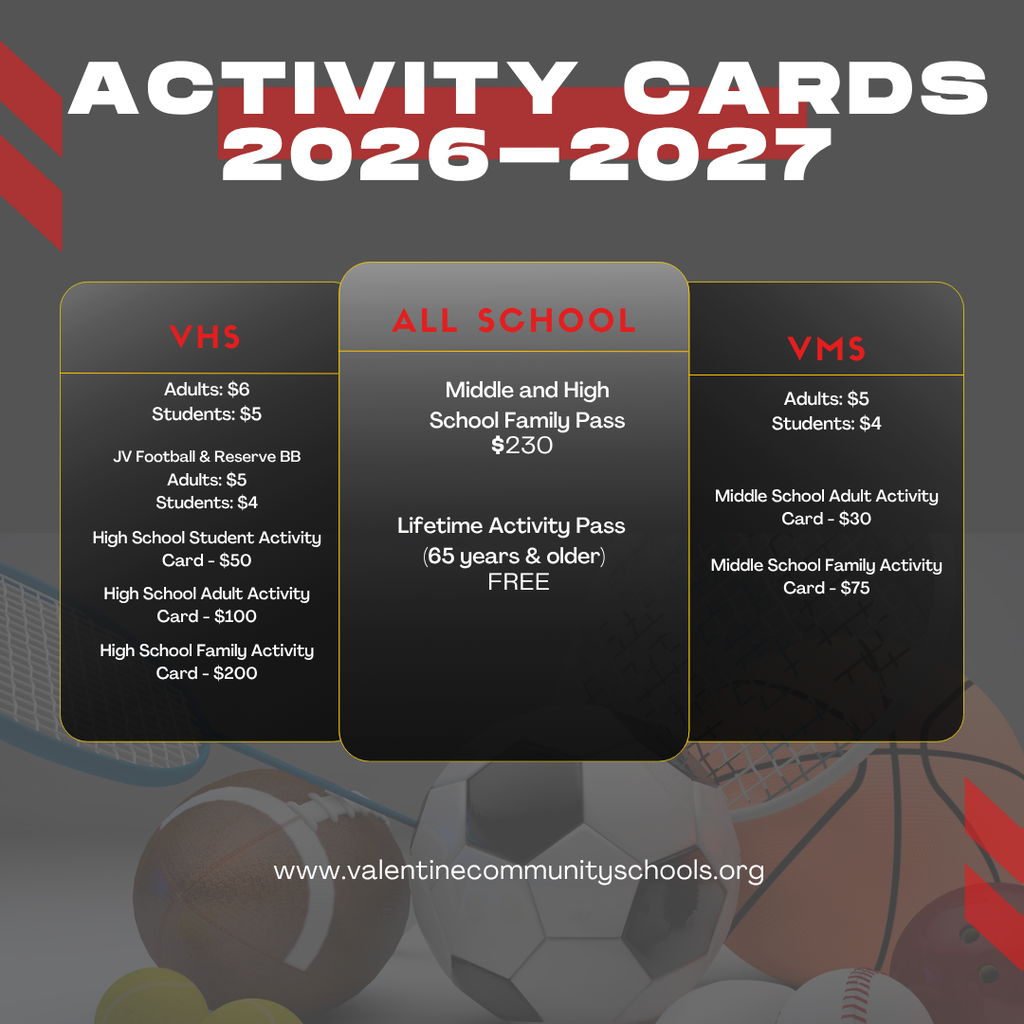 ACTIVITY CARDS 2026-2027

VHS

Adults: $6
Students: $5

JV Football & Reserve BB
Adults: $5
Students: $4

High School Student Activity Card - $50

High School Adult Activity Card - $100

High School Family Activity Card - $200

ALL SCHOOL

Middle and High School Family Pass
$230

Lifetime Activity Pass
(65 years & older)
FREE

VMS

Adults: $5
Students: $4

Middle School Adult Activity Card - $30

Middle School Family Activity Card - $75

www.valentinecommunityschools.org